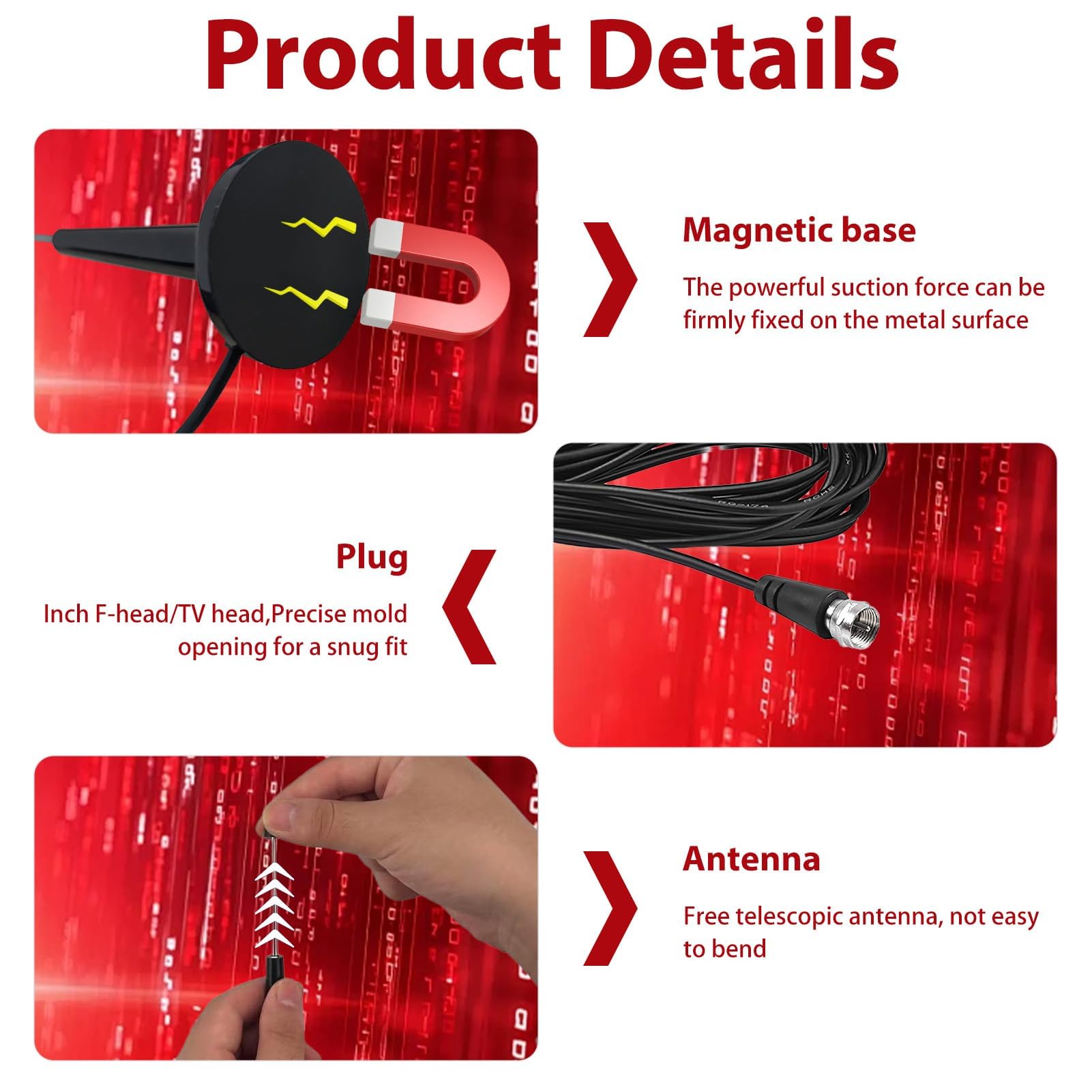 Product Details

Magnetic base

The powerful suction force can be firmly fixed on the metal surface

Plug

Inch F-head/TV head,Precise mold opening for a snug fit

Antenna

Free telescopic antenna, not easy to bend